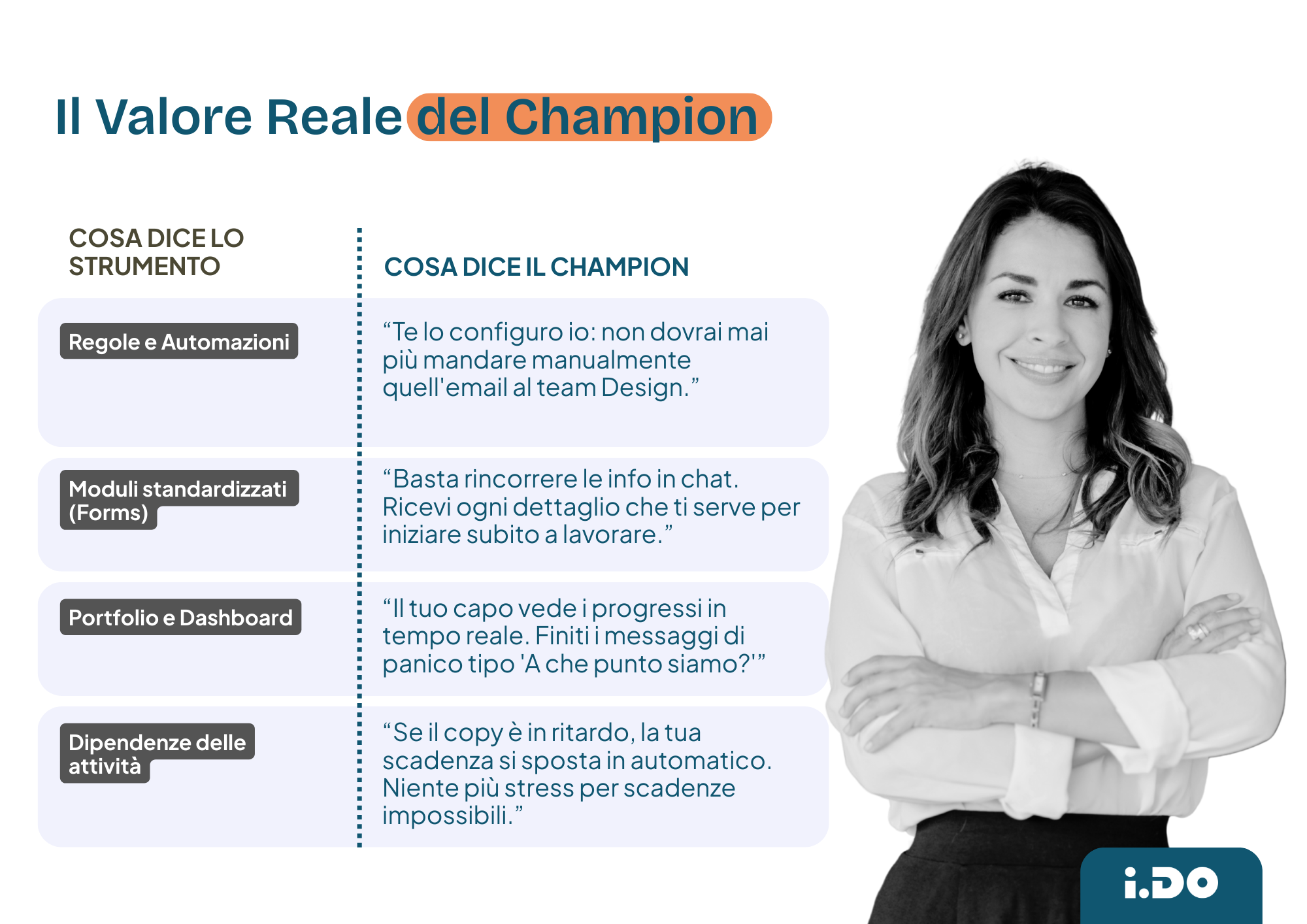 Il Valore Reale del Champion

| COSA DICE LO STRUMENTO | COSA DICE IL CHAMPION |
|---|---|
| Regole e Automazioni | “Te lo configuro io: non dovrai mai più mandare manualmente quell'email al team Design.” |
| Moduli standardizzati (Forms) | “Basta rincorrere le info in chat. Ricevi ogni dettaglio che ti serve per iniziare subito a lavorare.” |
| Portfolio e Dashboard | “Il tuo capo vede i progressi in tempo reale. Finiti i messaggi di panico tipo 'A che punto siamo?'” |
| Dipendenze delle attività | “Se il copy è in ritardo, la tua scadenza si sposta in automatico. Niente più stress per scadenze impossibili.” |

i.DO